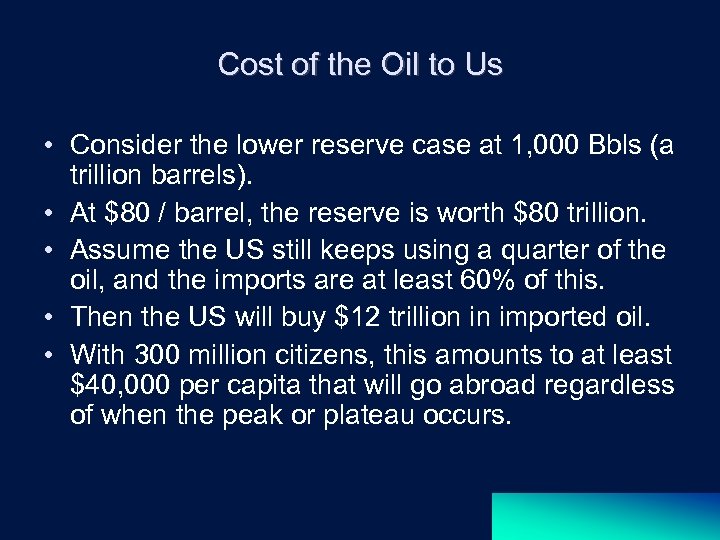 Cost of the Oil to Us

• Consider the lower reserve case at 1,000 Bbls (a trillion barrels).

• At \$80 / barrel, the reserve is worth \$80 trillion.

• Assume the US still keeps using a quarter of the oil, and the imports are at least 60% of this.

• Then the US will buy \$12 trillion in imported oil.

• With 300 million citizens, this amounts to at least \$40,000 per capita that will go abroad regardless of when the peak or plateau occurs.